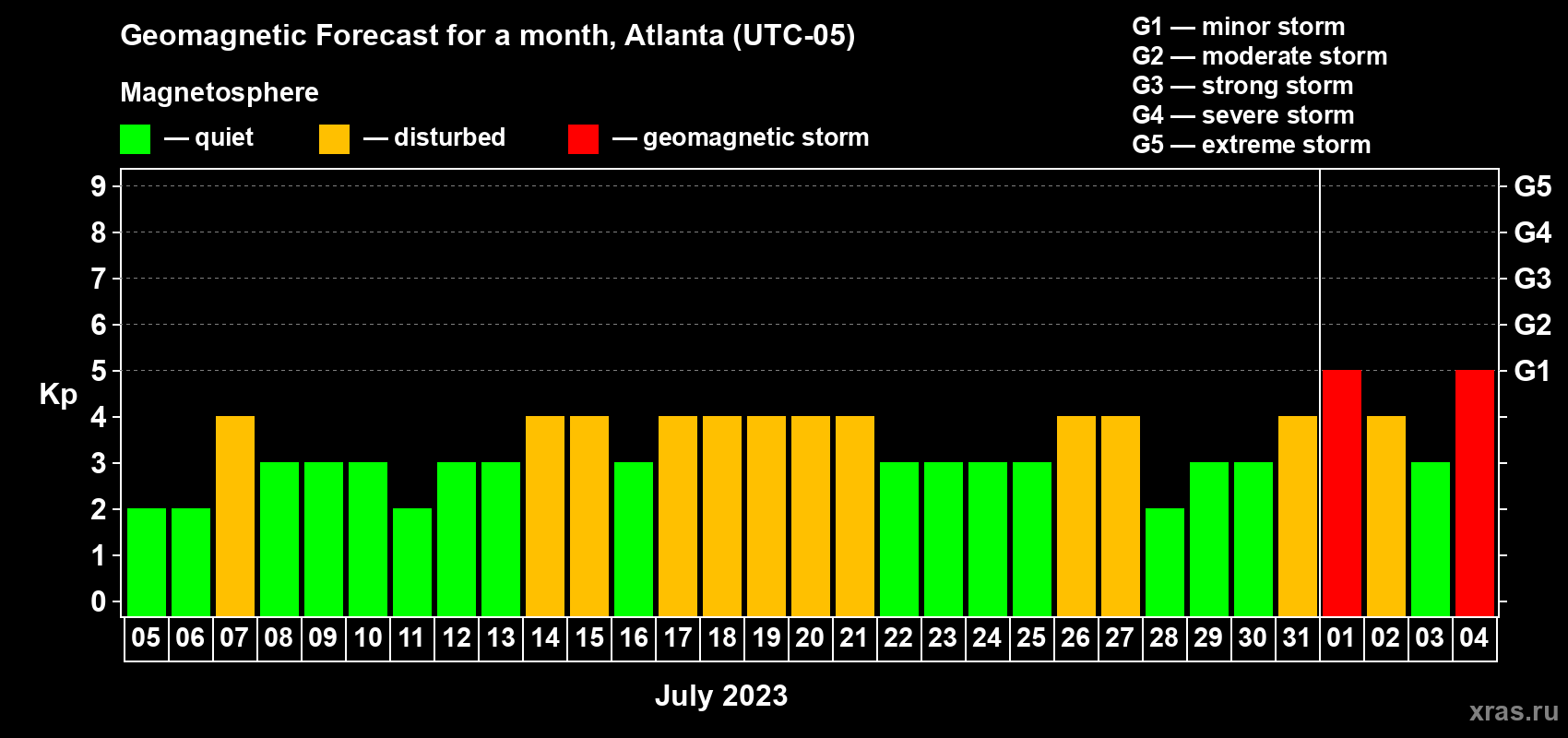 Geomagnetic Forecast for a month, Atlanta (UTC-05)

Magnetosphere

— quiet — disturbed — geomagnetic storm

G1 — minor storm
G2 — moderate storm
G3 — strong storm
G4 — severe storm
G5 — extreme storm

Kp

9
8
7
6
5
4
3
2
1
0

G5
G4
G3
G2
G1

05 06 07 08 09 10 11 12 13 14 15 16 17 18 19 20 21 22 23 24 25 26 27 28 29 30 31 01 02 03 04

July 2023

xras.ru